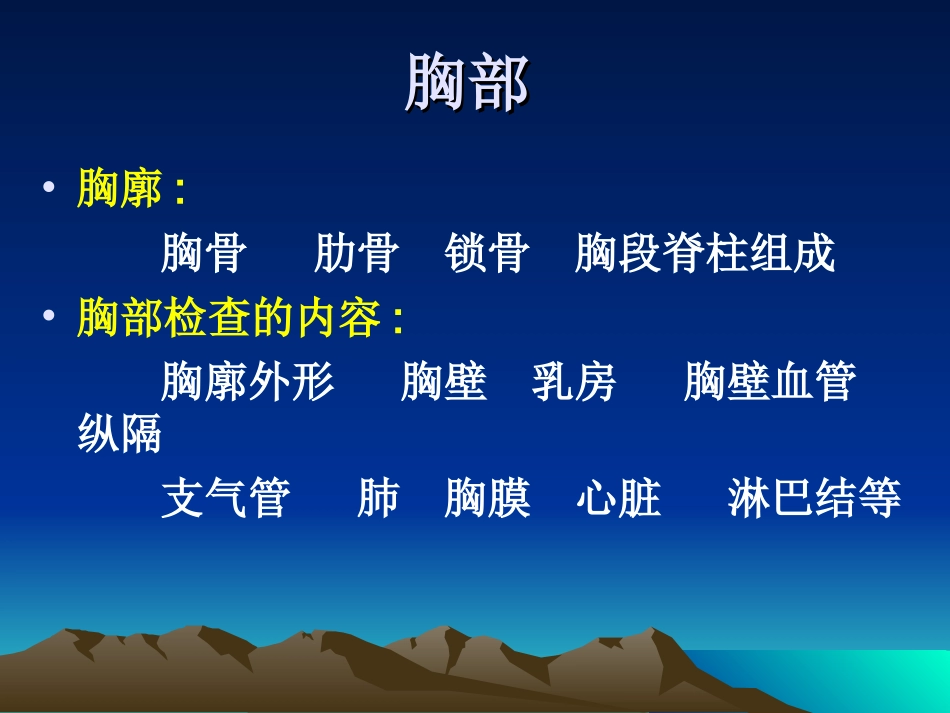 胸部

• 胸廓：

胸骨　肋骨　锁骨　胸段脊柱组成

• 胸部检查的内容：

胸廓外形　胸壁　乳房　胸壁血管　纵隔

支气管　肺　胸膜　心脏　淋巴结等